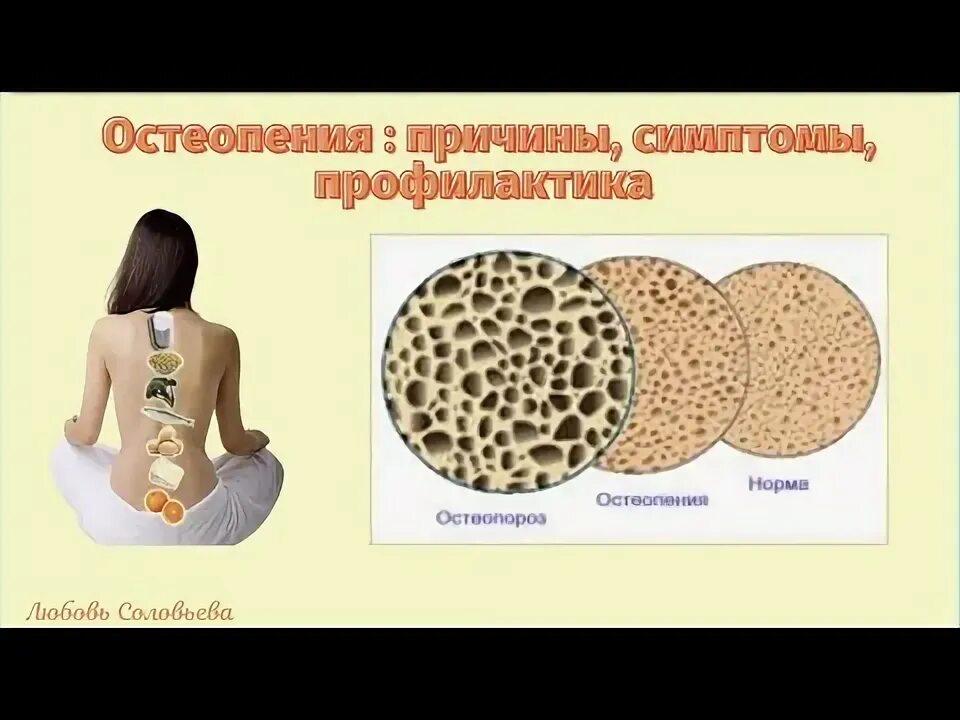 Остеопения : причины, симптомы, профилактика

Остеопороз

Остеопения

Норма

Любовь Соловьева